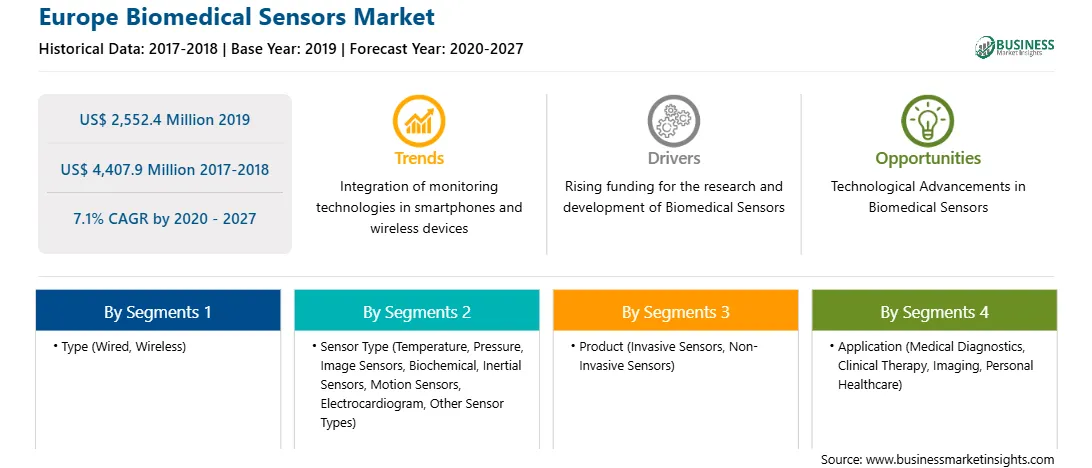 Europe Biomedical Sensors Market

Historical Data: 2017-2018 | Base Year: 2019 | Forecast Year: 2020-2027

BUSINESS Market Insights

US$ 2,552.4 Million 2019

US$ 4,407.9 Million 2017-2018

7.1% CAGR by 2020 - 2027

Trends

Integration of monitoring technologies in smartphones and wireless devices

Drivers

Rising funding for the research and development of Biomedical Sensors

Opportunities

Technological Advancements in Biomedical Sensors

By Segments 1

• Type (Wired, Wireless)

By Segments 2

• Sensor Type (Temperature, Pressure, Image Sensors, Biochemical, Inertial Sensors, Motion Sensors, Electrocardiogram, Other Sensor Types)

By Segments 3

• Product (Invasive Sensors, Non-Invasive Sensors)

By Segments 4

• Application (Medical Diagnostics, Clinical Therapy, Imaging, Personal Healthcare)

Source: www.businessmarketinsights.com